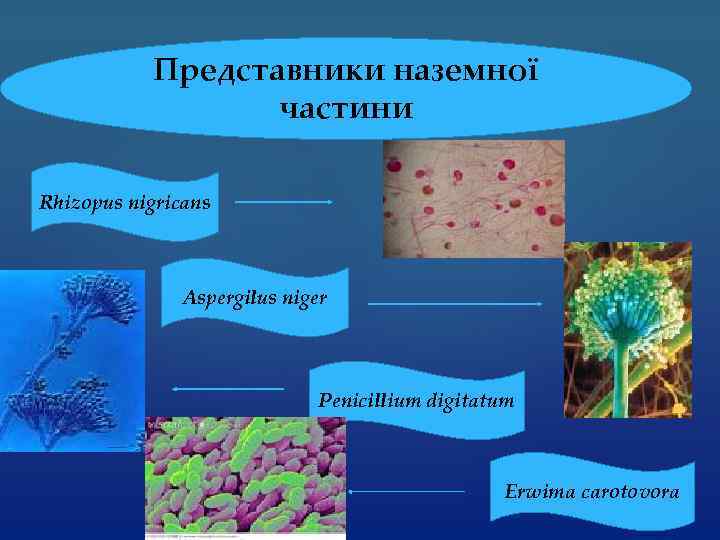 Представники наземної частини

Rhizopus nigricans

Aspergilus niger

Penicillium digitatum

Erwima carotovora